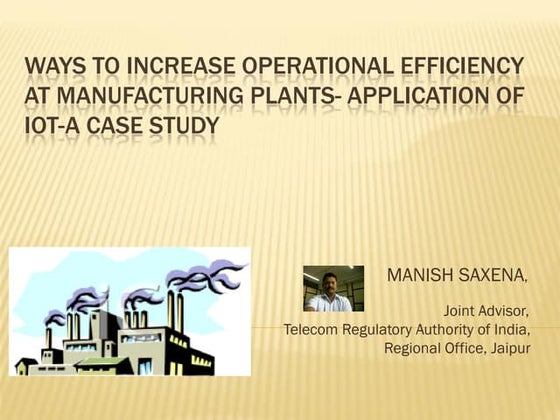 WAYS TO INCREASE OPERATIONAL EFFICIENCY AT MANUFACTURING PLANTS- APPLICATION OF IOT-A CASE STUDY

MANISH SAXENA,

Joint Advisor,
Telecom Regulatory Authority of India,
Regional Office, Jaipur